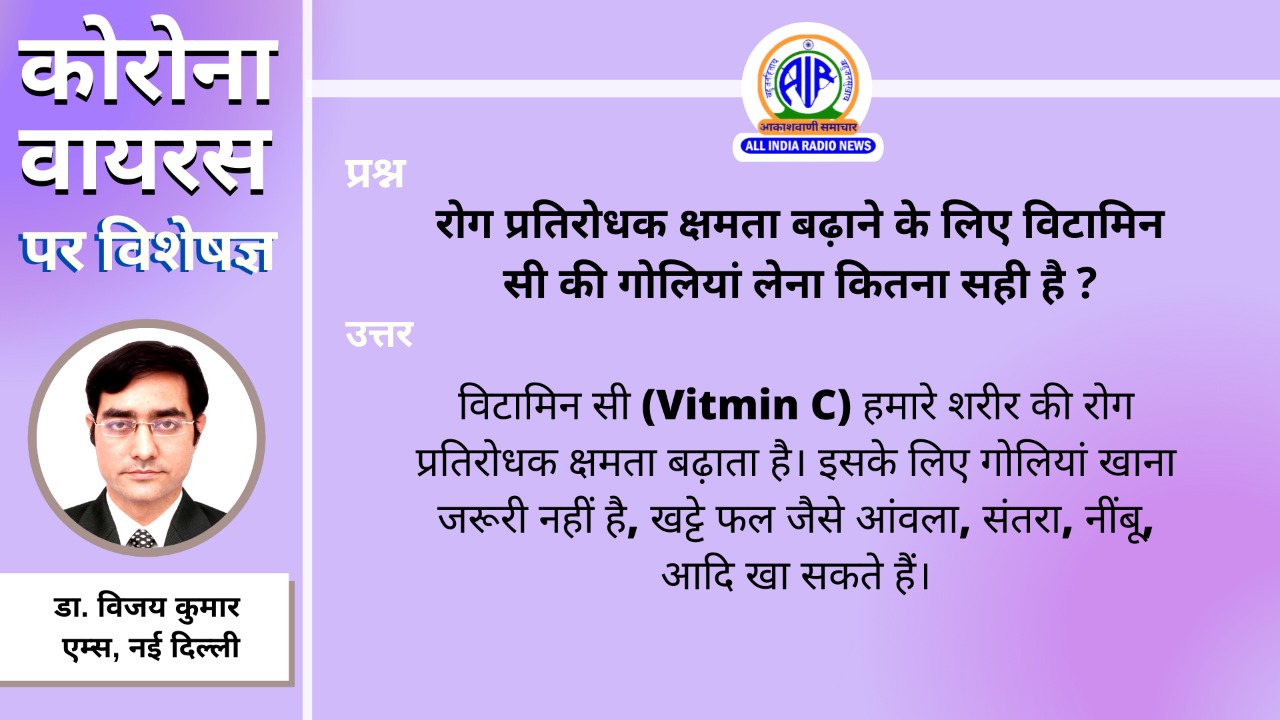 कोरोना वायरस पर विशेषज्ञ

डा. विजय कुमार
एम्स, नई दिल्ली

AIR
आकाशवाणी समाचार
ALL INDIA RADIO NEWS

प्रश्न

रोग प्रतिरोधक क्षमता बढ़ाने के लिए विटामिन सी की गोलियां लेना कितना सही है ?

उत्तर

विटामिन सी (Vitmin C) हमारे शरीर की रोग प्रतिरोधक क्षमता बढ़ाता है। इसके लिए गोलियां खाना जरूरी नहीं है, खट्टे फल जैसे आंवला, संतरा, नींबू, आदि खा सकते हैं।